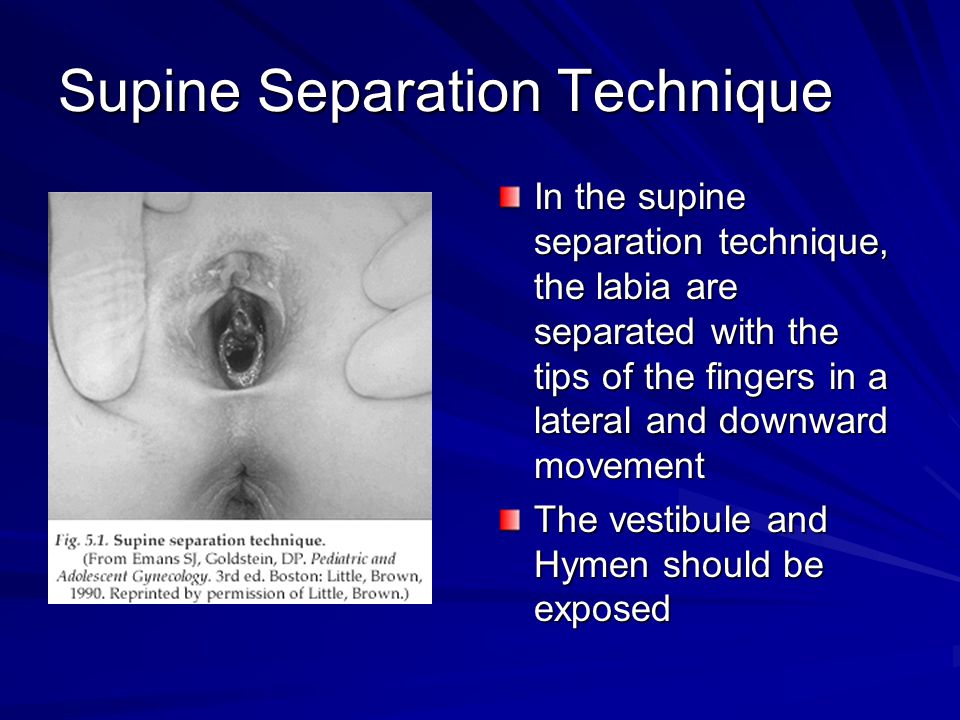 Supine Separation Technique

Fig. 5.1. Supine separation technique. (From Emans SJ, Goldstein, DP. Pediatric and Adolescent Gynecology. 3rd ed. Boston: Little, Brown, 1990. Reprinted by permission of Little, Brown.)

In the supine separation technique, the labia are separated with the tips of the fingers in a lateral and downward movement

The vestibule and Hymen should be exposed